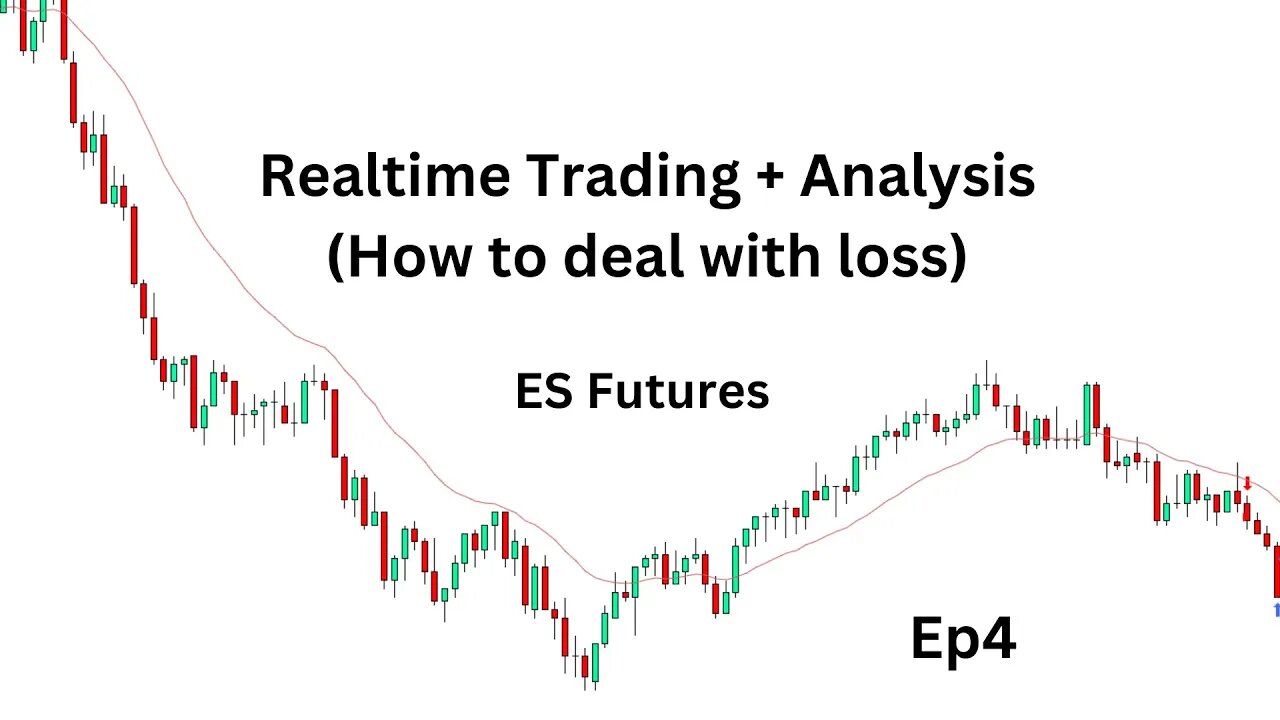 Realtime Trading + Analysis
(How to deal with loss)

ES Futures

Ep4